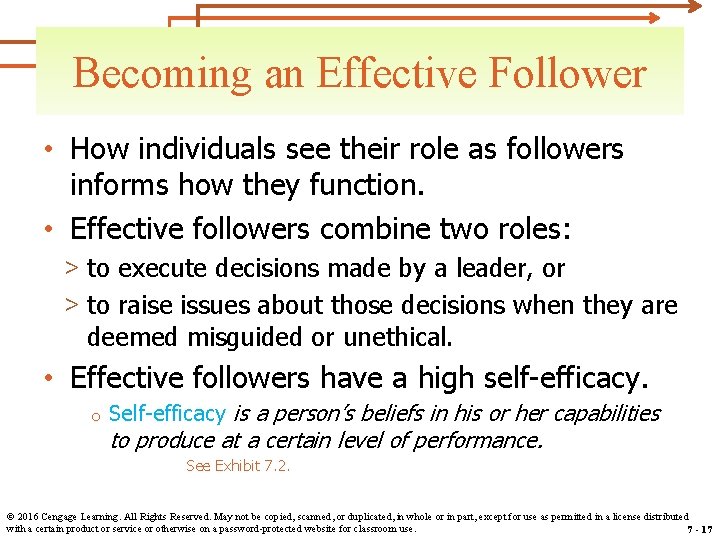 Becoming an Effective Follower

• How individuals see their role as followers informs how they function.

• Effective followers combine two roles:

> to execute decisions made by a leader, or

> to raise issues about those decisions when they are deemed misguided or unethical.

• Effective followers have a high self-efficacy.

o Self-efficacy is a person's beliefs in his or her capabilities to produce at a certain level of performance.

See Exhibit 7.2.

© 2016 Cengage Learning. All Rights Reserved. May not be copied, scanned, or duplicated, in whole or in part, except for use as permitted in a license distributed with a certain product or service or otherwise on a password-protected website for classroom use.

7 - 17